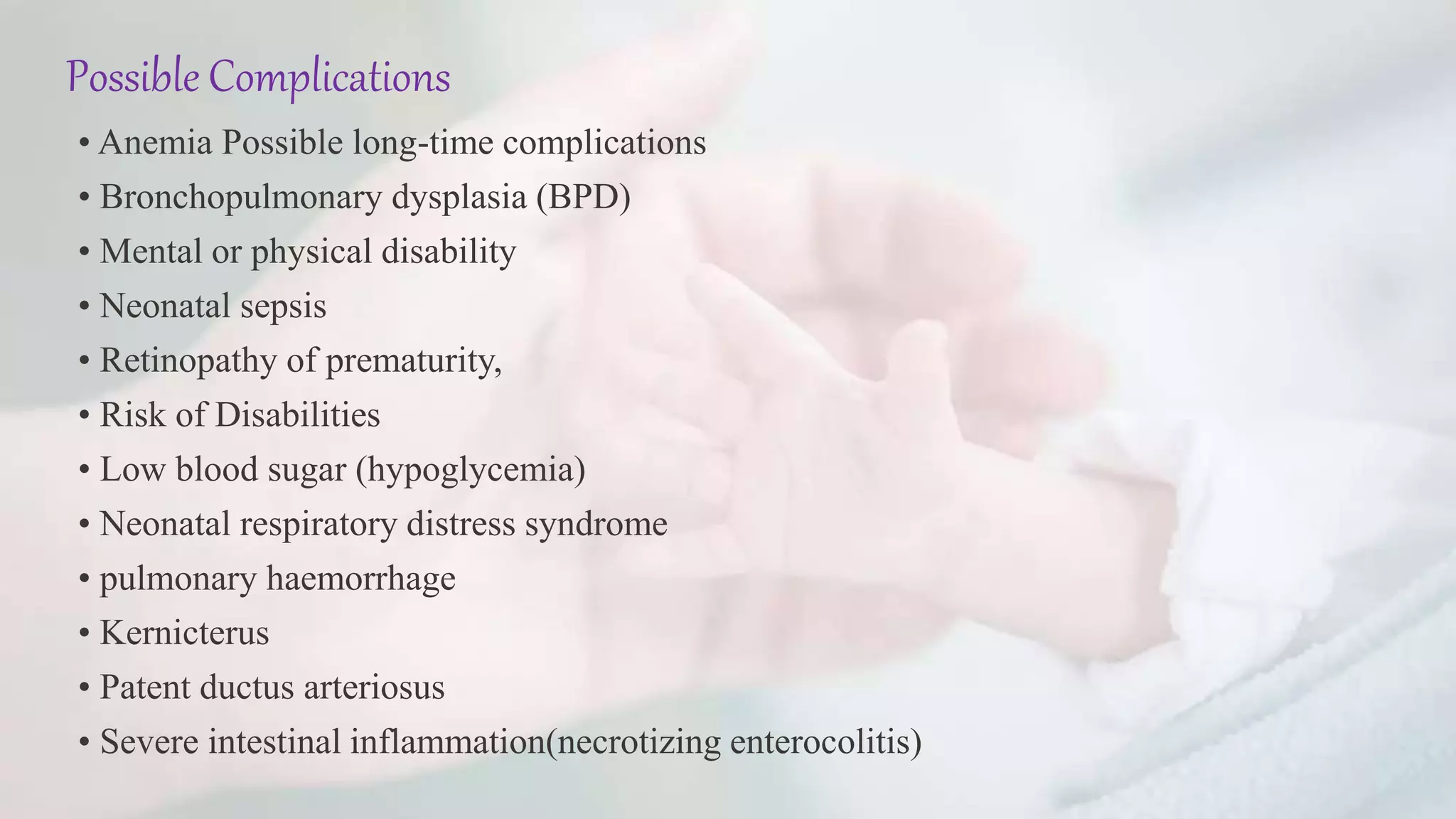 Possible Complications

• Anemia Possible long-time complications
• Bronchopulmonary dysplasia (BPD)
• Mental or physical disability
• Neonatal sepsis
• Retinopathy of prematurity,
• Risk of Disabilities
• Low blood sugar (hypoglycemia)
• Neonatal respiratory distress syndrome
• pulmonary haemorrhage
• Kernicterus
• Patent ductus arteriosus
• Severe intestinal inflammation(necrotizing enterocolitis)